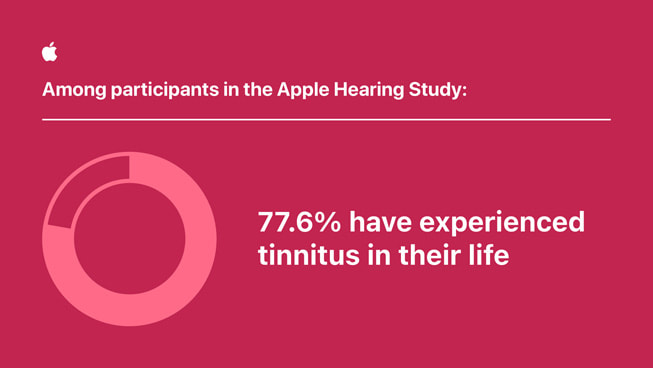 Among participants in the Apple Hearing Study:

77.6% have experienced tinnitus in their life